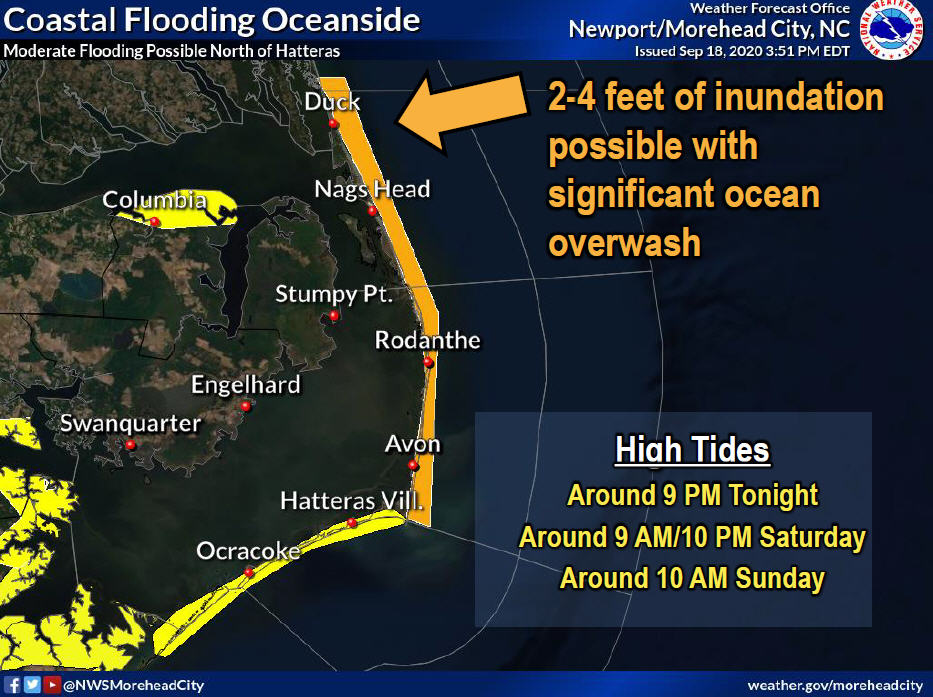 Coastal Flooding Oceanside
Moderate Flooding Possible North of Hatteras

Weather Forecast Office
Newport/Morehead City, NC
Issued Sep 18, 2020 3:51 PM EDT

NATIONAL WEATHER SERVICE

2-4 feet of inundation possible with significant ocean overwash

Duck
Nags Head
Columbia
Stumpy Pt.
Rodanthe
Engelhard
Swanquarter
Avon
Hatteras Vill.
Ocracoke

High Tides
Around 9 PM Tonight
Around 9 AM/10 PM Saturday
Around 10 AM Sunday

@NWSMoreheadCity
weather.gov/moreheadcity